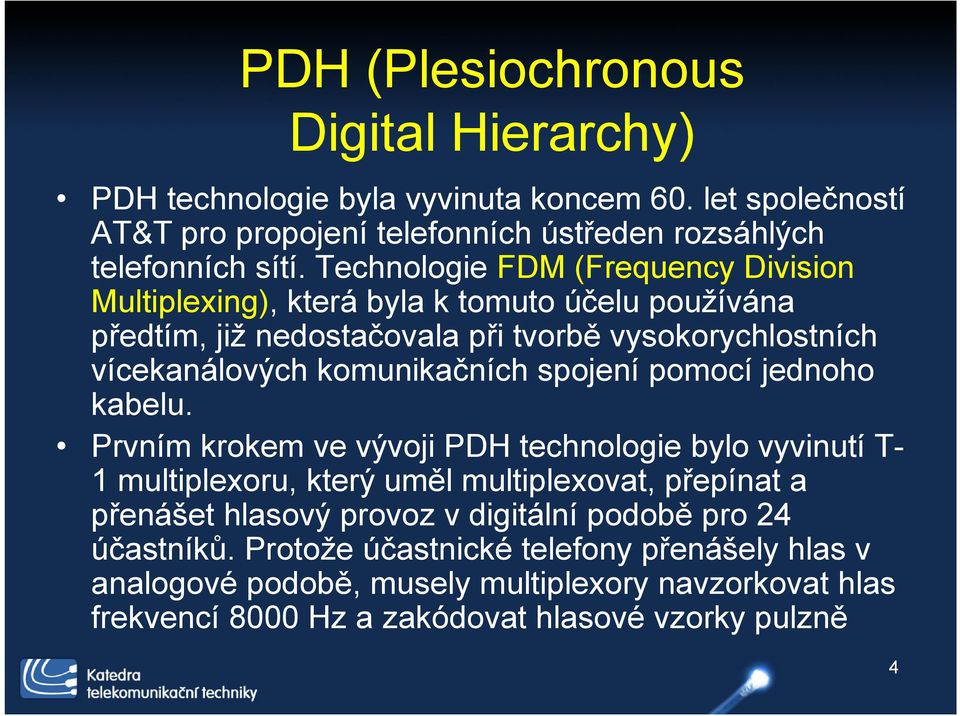 PDH (Plesiochronous Digital Hierarchy)

• PDH technologie byla vyvinuta koncem 60. let společností AT&T pro propojení telefonních ústředen rozsáhlých telefonních sítí. Technologie FDM (Frequency Division Multiplexing), která byla k tomuto účelu používána předtím, již nedostačovala při tvorbě vysokorychlostních vícekanálových komunikačních spojení pomocí jednoho kabelu.

• Prvním krokem ve vývoji PDH technologie bylo vyvinutí T-1 multiplexoru, který uměl multiplexovat, přepínat a přenášet hlasový provoz v digitální podobě pro 24 účastníků. Protože účastnické telefony přenášely hlas v analogové podobě, musely multiplexory navzorkovat hlas frekvencí 8000 Hz a zakódovat hlasové vzorky pulzně

Katedra telekomunikační techniky

4